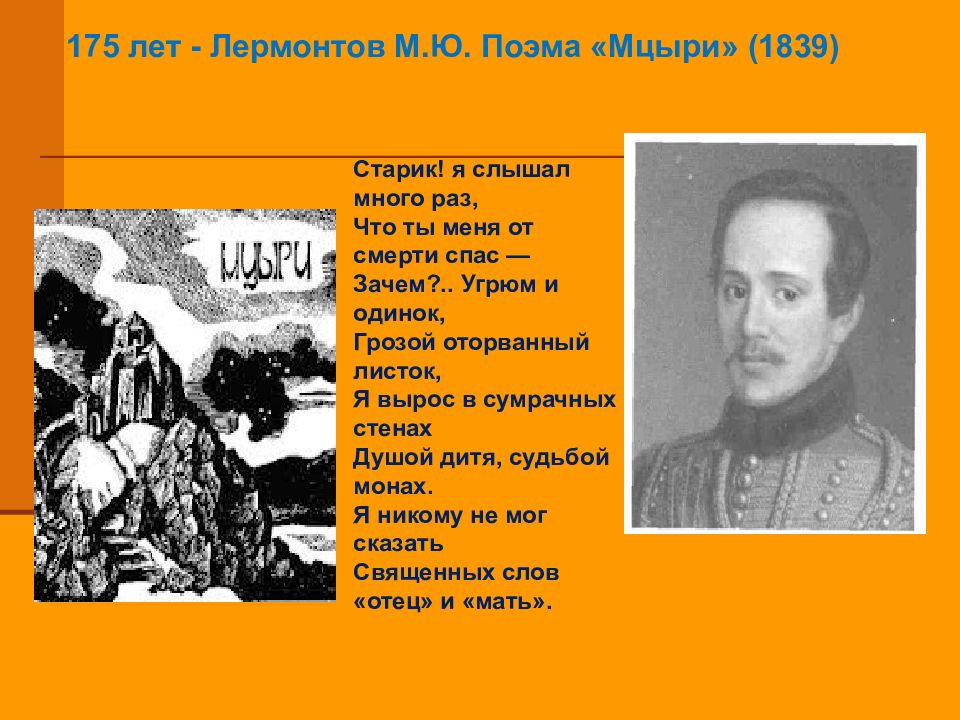 175 лет - Лермонтов М.Ю. Поэма «Мцыри» (1839)

МЦЫРИ

Старик! я слышал много раз,
Что ты меня от смерти спас —
Зачем?.. Угрюм и одинок,
Грозой оторванный листок,
Я вырос в сумрачных стенах
Душой дитя, судьбой монах.
Я никому не мог сказать
Священных слов «отец» и «мать».